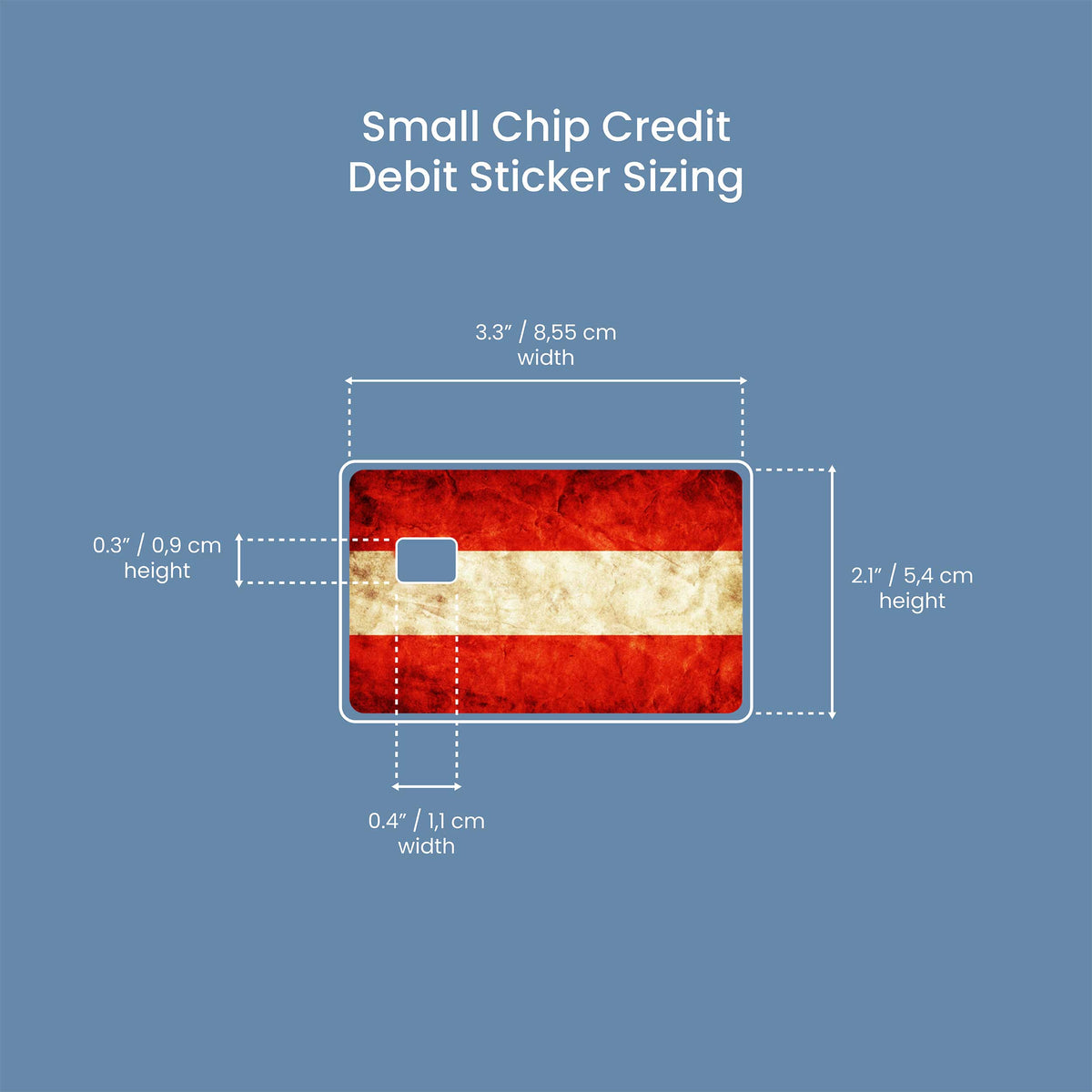 Small Chip Credit
Debit Sticker Sizing

3.3″ / 8,55 cm
width

0.3″ / 0,9 cm
height

2.1″ / 5,4 cm
height

0.4″ / 1,1 cm
width